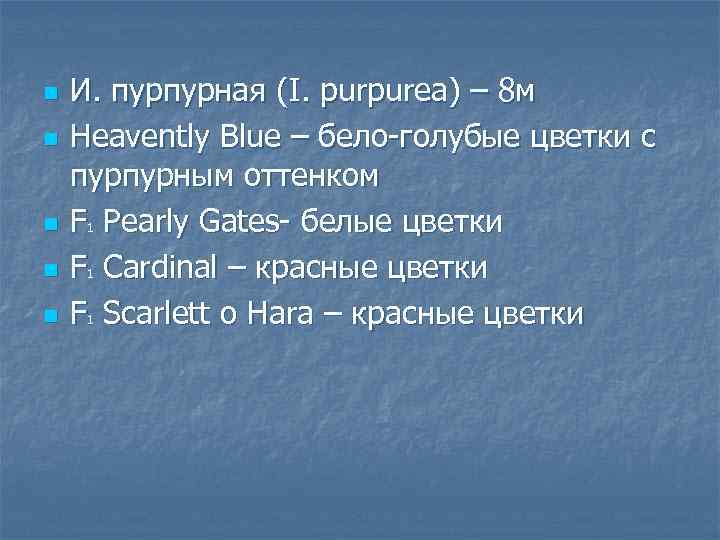 - И. пурпурная (I. purpurea) – 8м
- Heavently Blue – бело-голубые цветки с пурпурным оттенком
- $F_1$ Pearly Gates- белые цветки
- $F_1$ Cardinal – красные цветки
- $F_1$ Scarlett o Hara – красные цветки